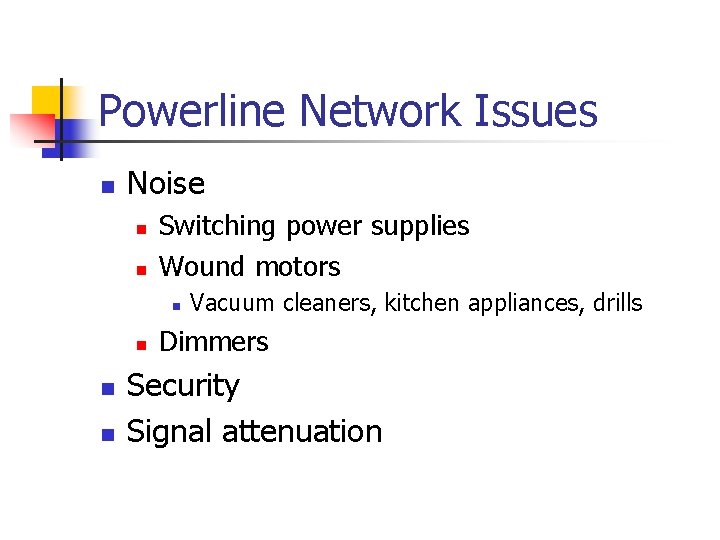 Powerline Network Issues

- Noise
  - Switching power supplies
  - Wound motors
    - Vacuum cleaners, kitchen appliances, drills
  - Dimmers
- Security
- Signal attenuation